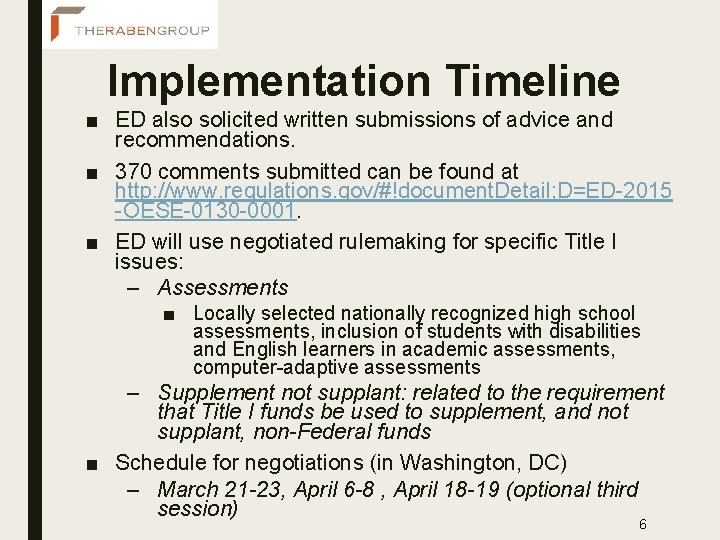 THERABENGROUP

Implementation Timeline

■ ED also solicited written submissions of advice and recommendations.

■ 370 comments submitted can be found at http://www.regulations.gov/#!documentDetail;D=ED-2015-OESE-0130-0001.

■ ED will use negotiated rulemaking for specific Title I issues:

– Assessments

■ Locally selected nationally recognized high school assessments, inclusion of students with disabilities and English learners in academic assessments, computer-adaptive assessments

– Supplement not supplant: related to the requirement that Title I funds be used to supplement, and not supplant, non-Federal funds

■ Schedule for negotiations (in Washington, DC)

– March 21-23, April 6-8 , April 18-19 (optional third session)

6